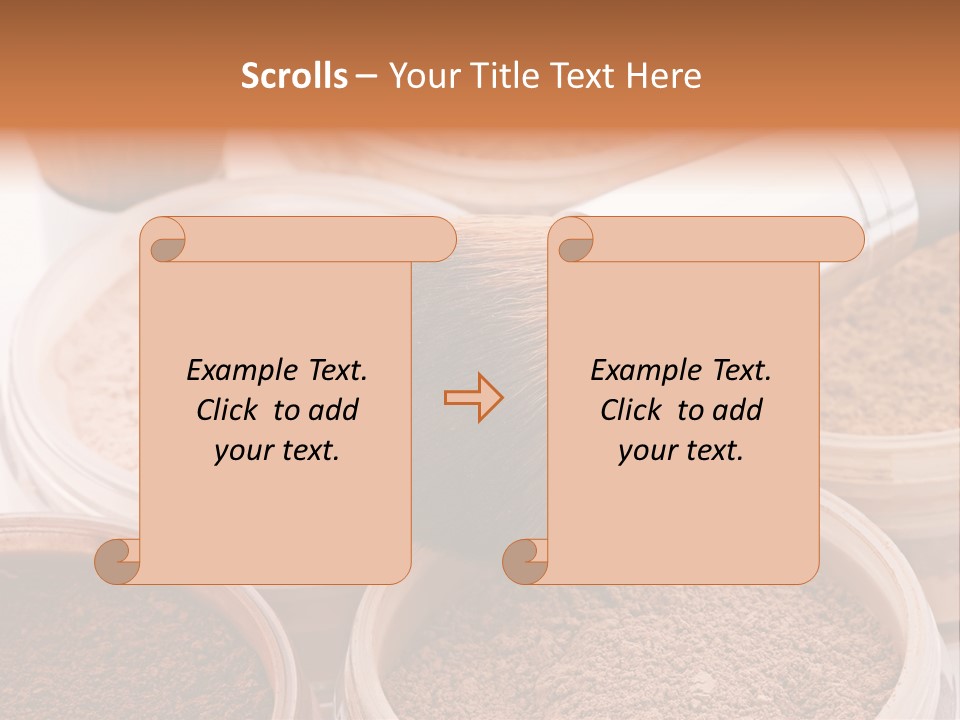 Scrolls – Your Title Text Here

Example Text. Click to add your text.

Example Text. Click to add your text.